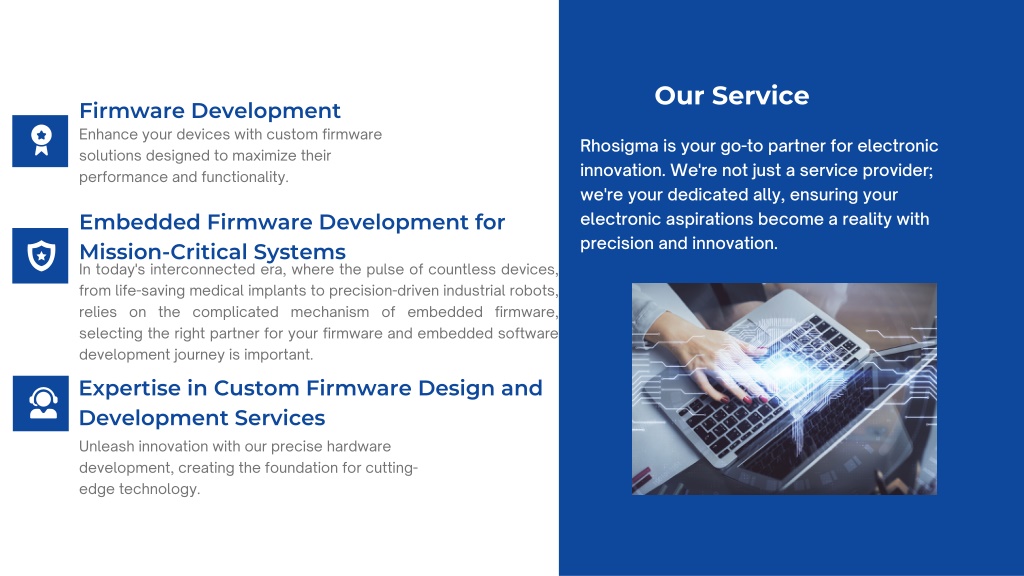 Firmware Development

Enhance your devices with custom firmware solutions designed to maximize their performance and functionality.

Embedded Firmware Development for Mission-Critical Systems

In today's interconnected era, where the pulse of countless devices, from life-saving medical implants to precision-driven industrial robots, relies on the complicated mechanism of embedded firmware, selecting the right partner for your firmware and embedded software development journey is important.

Expertise in Custom Firmware Design and Development Services

Unleash innovation with our precise hardware development, creating the foundation for cutting-edge technology.

Our Service

Rhosigma is your go-to partner for electronic innovation. We're not just a service provider; we're your dedicated ally, ensuring your electronic aspirations become a reality with precision and innovation.